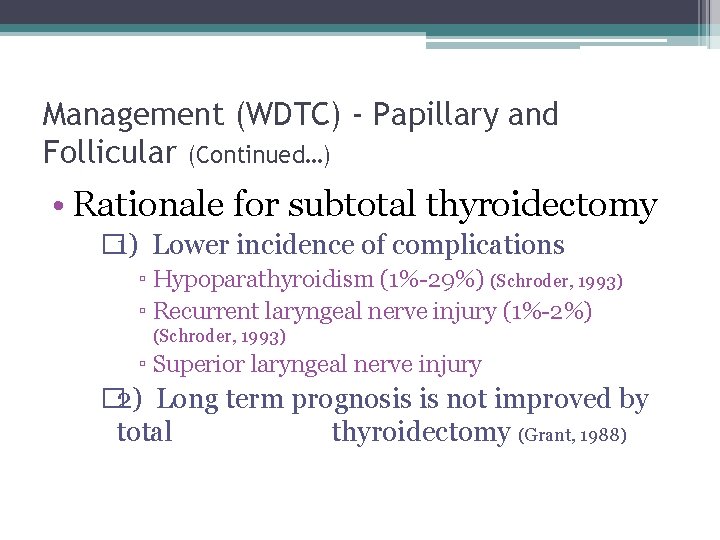 Management (WDTC) - Papillary and Follicular (Continued…)

• Rationale for subtotal thyroidectomy

1) Lower incidence of complications

▫ Hypoparathyroidism (1%-29%) (Schroder, 1993)

▫ Recurrent laryngeal nerve injury (1%-2%) (Schroder, 1993)

▫ Superior laryngeal nerve injury

2) Long term prognosis is not improved by total thyroidectomy (Grant, 1988)